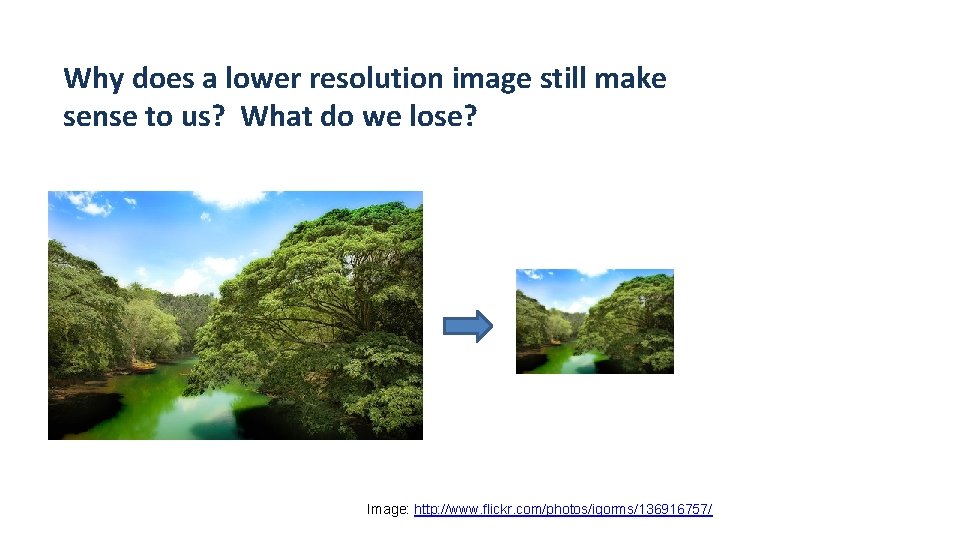 Why does a lower resolution image still make sense to us? What do we lose?

Image: http://www.flickr.com/photos/igorms/136916757/